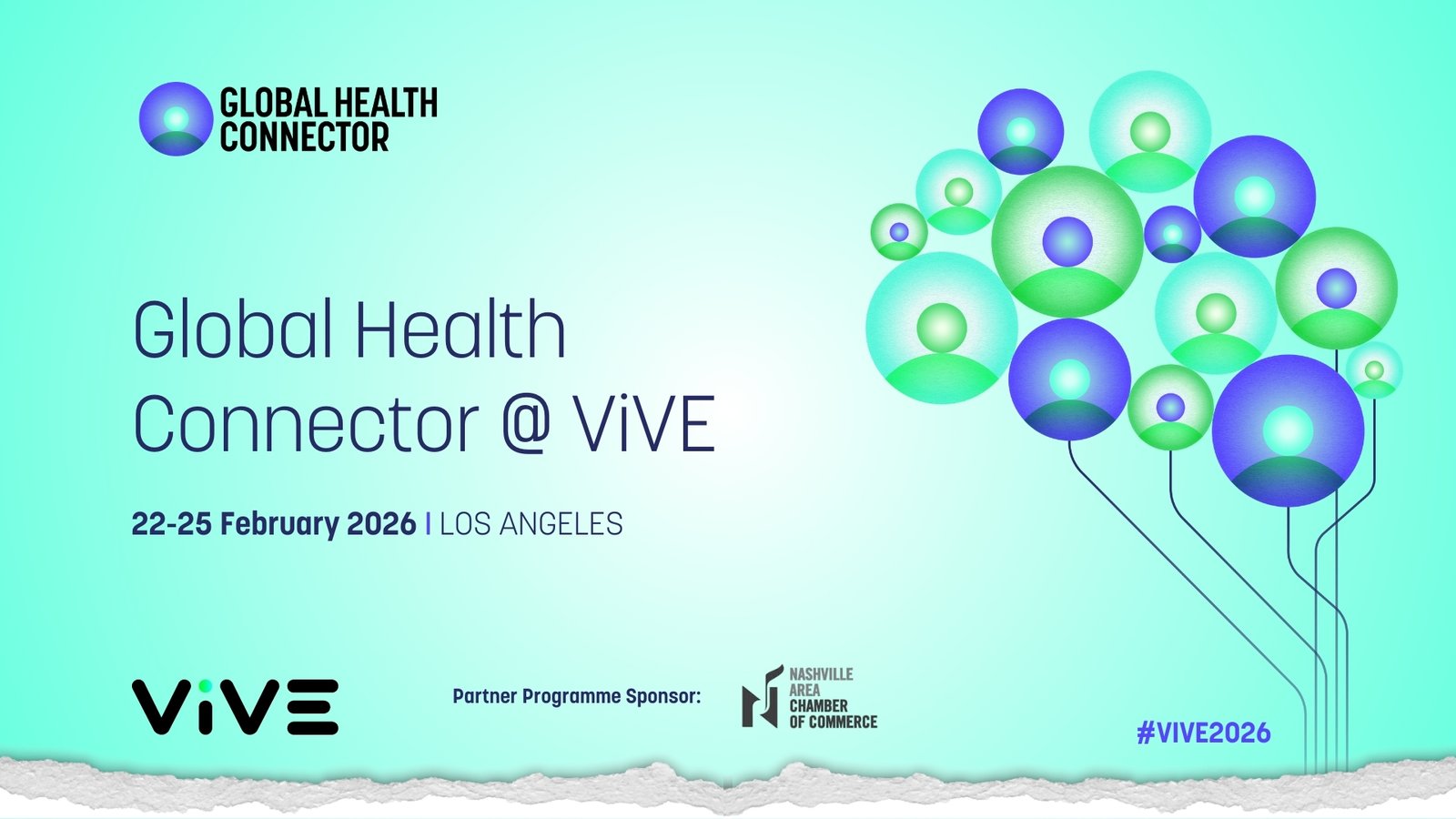 GLOBAL HEALTH CONNECTOR

Global Health Connector @ ViVE

22-25 February 2026 | LOS ANGELES

ViVE

Partner Programme Sponsor:

NASHVILLE AREA CHAMBER OF COMMERCE

#VIVE2026